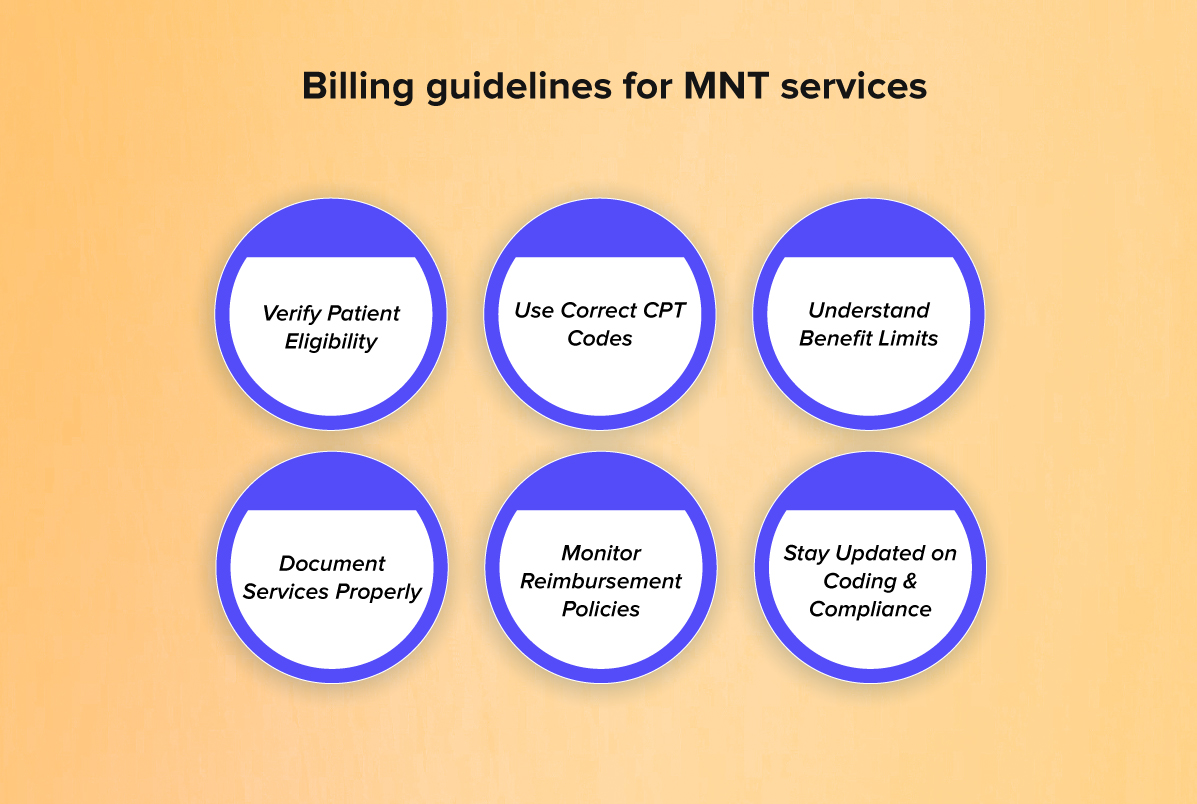 Billing guidelines for MNT services

Verify Patient Eligibility

Use Correct CPT Codes

Understand Benefit Limits

Document Services Properly

Monitor Reimbursement Policies

Stay Updated on Coding & Compliance